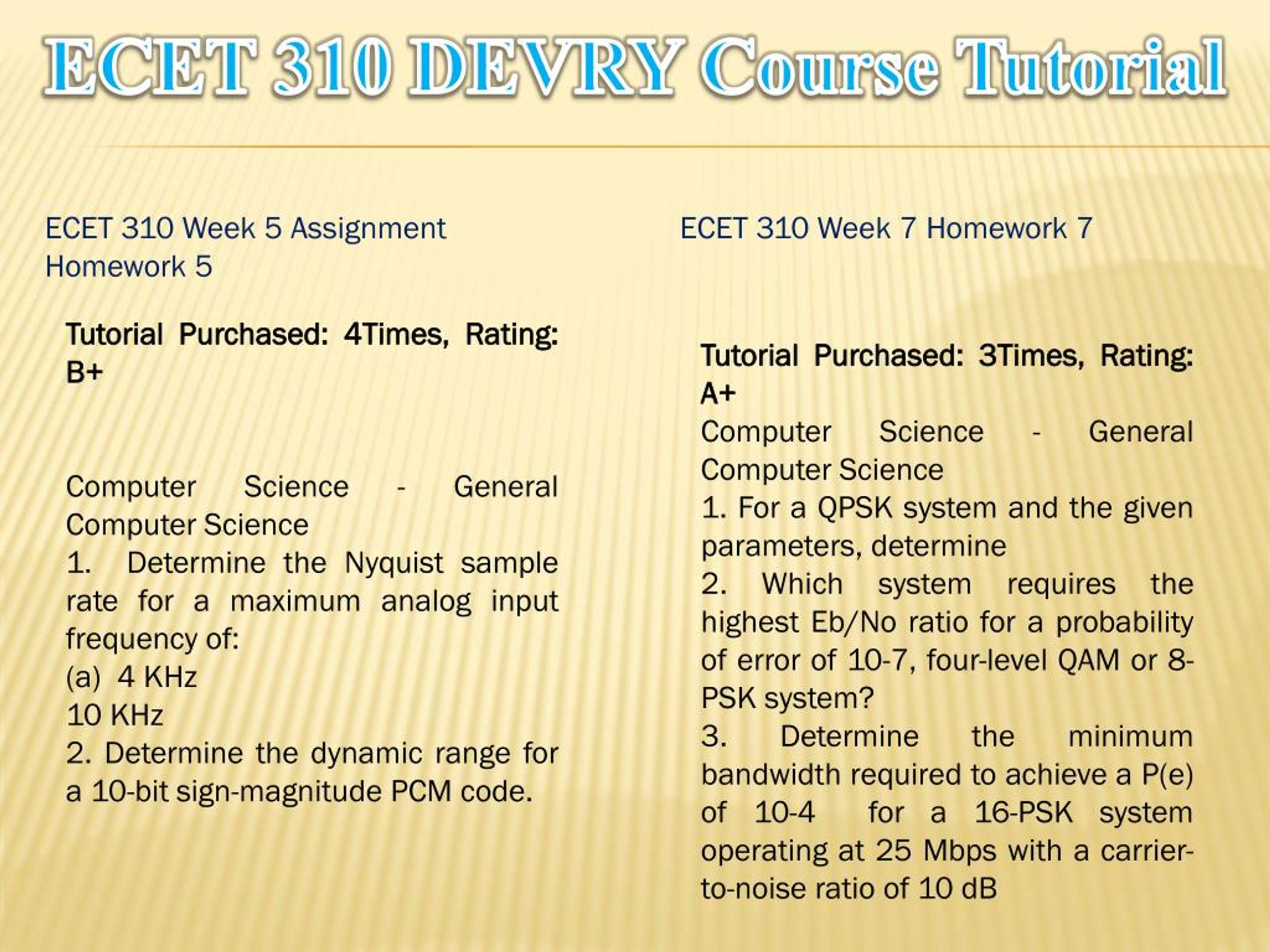 ECET 310 DEVRY Course Tutorial

ECET 310 Week 5 Assignment Homework 5

Tutorial Purchased: 4Times, Rating: B+

Computer Science - General Computer Science
1. Determine the Nyquist sample rate for a maximum analog input frequency of:
(a) 4 KHz
10 KHz
2. Determine the dynamic range for a 10-bit sign-magnitude PCM code.

ECET 310 Week 7 Homework 7

Tutorial Purchased: 3Times, Rating: A+
Computer Science - General Computer Science
1. For a QPSK system and the given parameters, determine
2. Which system requires the highest Eb/No ratio for a probability of error of 10-7, four-level QAM or 8-PSK system?
3. Determine the minimum bandwidth required to achieve a P(e) of 10-4 for a 16-PSK system operating at 25 Mbps with a carrier-to-noise ratio of 10 dB